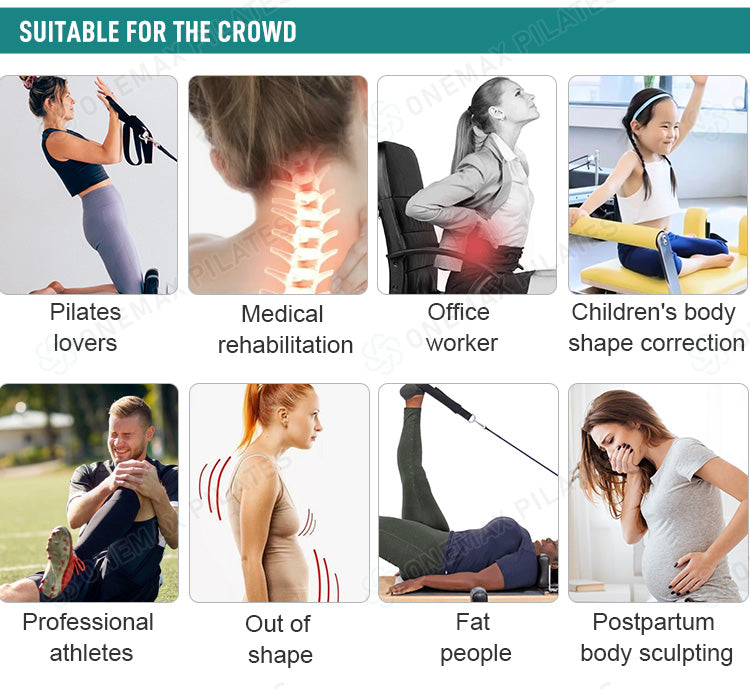 SUITABLE FOR THE CROWD

ONEMAX PILATES

Pilates lovers

Medical rehabilitation

Office worker

Children's body shape correction

Professional athletes

Out of shape

Fat people

Postpartum body sculpting